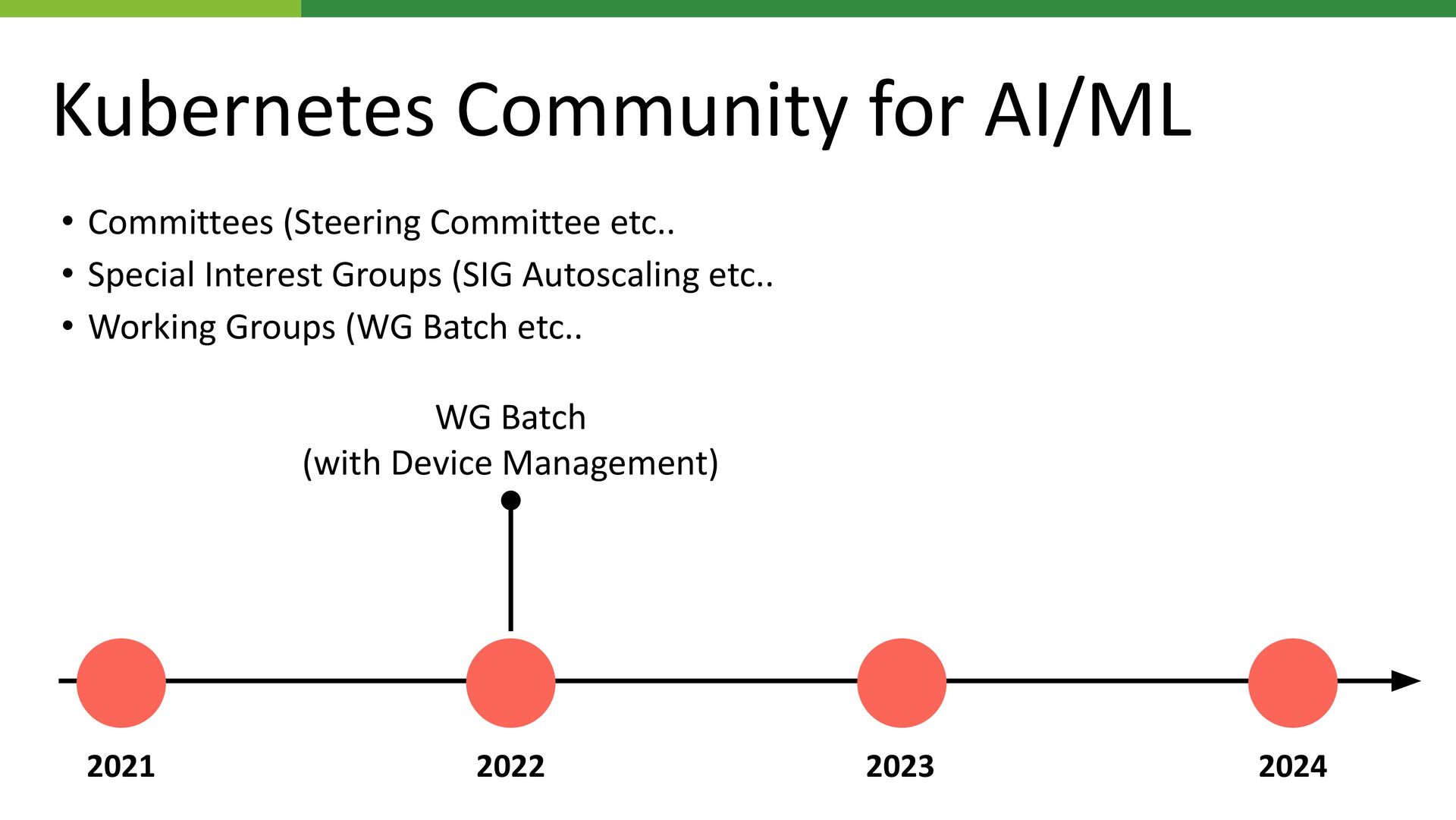 Kubernetes Community for AI/ML

• Committees (Steering Committee etc..
• Special Interest Groups (SIG Autoscaling etc..
• Working Groups (WG Batch etc..

WG Batch
(with Device Management)

2021
2022
2023
2024